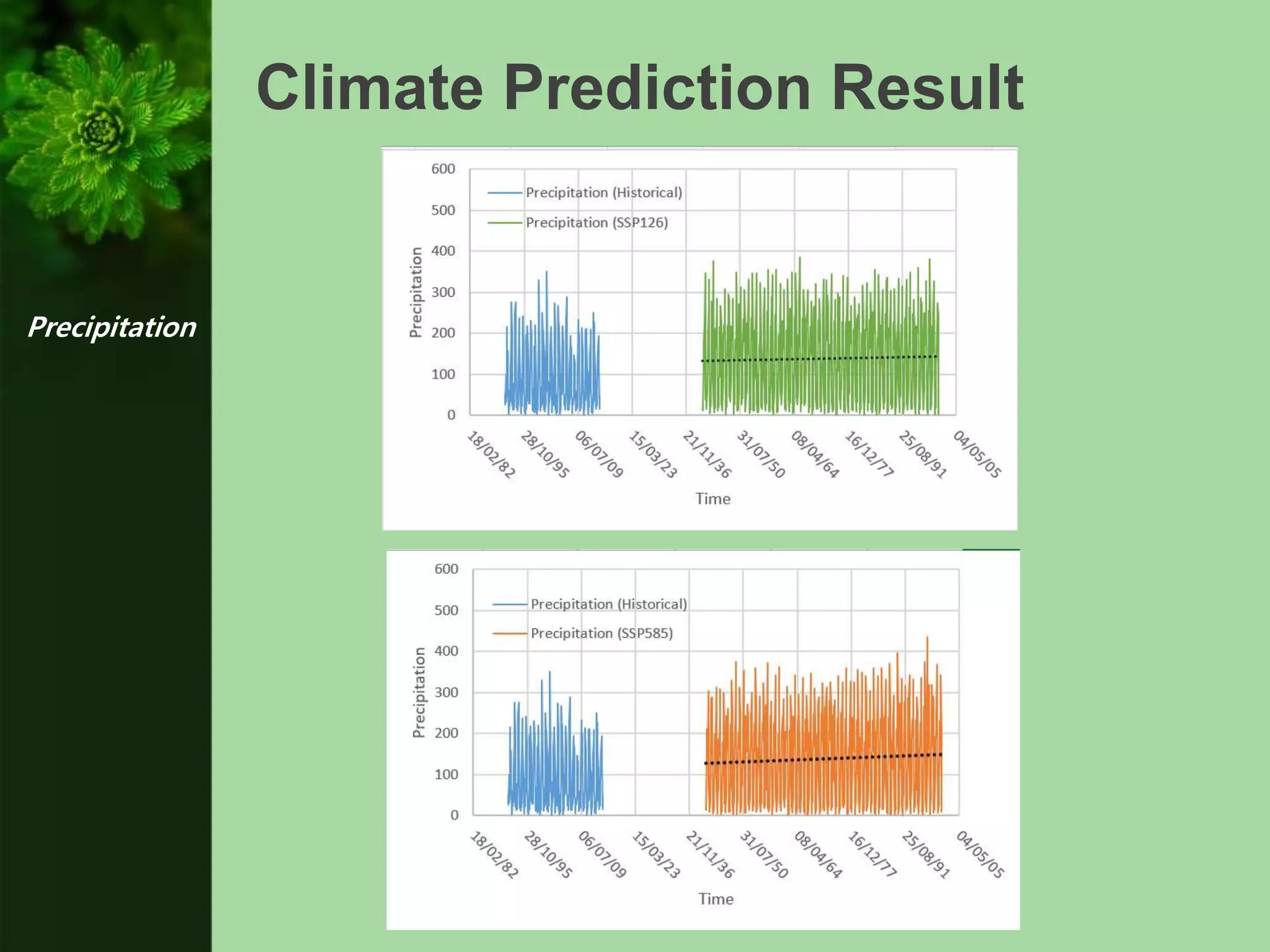 Climate Prediction Result

Precipitation

600
500
400
300
200
100
0

Precipitation

Precipitation (Historical)
Precipitation (SSP126)

18/02/82 28/10/95 06/07/09 15/03/23 21/11/36 31/07/50 08/04/64 16/12/77 25/08/91 04/05/05

Time

600
500
400
300
200
100
0

Precipitation

Precipitation (Historical)
Precipitation (SSP585)

18/02/82 28/10/95 06/07/09 15/03/23 21/11/36 31/07/50 08/04/64 16/12/77 25/08/91 04/05/05

Time